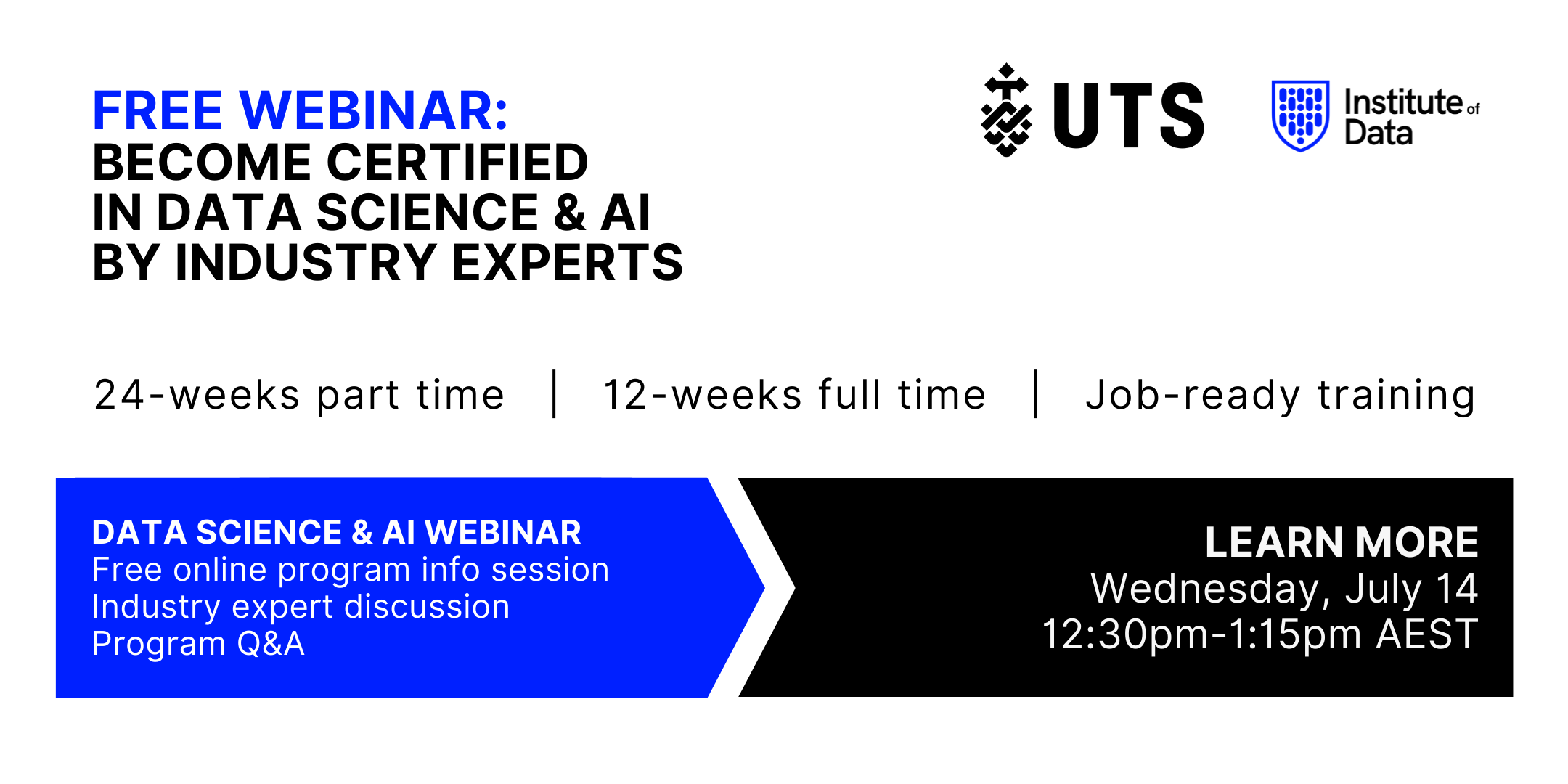 FREE WEBINAR:
BECOME CERTIFIED
IN DATA SCIENCE & AI
BY INDUSTRY EXPERTS

UTS

Institute of Data

24-weeks part time | 12-weeks full time | Job-ready training

DATA SCIENCE & AI WEBINAR
Free online program info session
Industry expert discussion
Program Q&A

LEARN MORE
Wednesday, July 14
12:30pm-1:15pm AEST